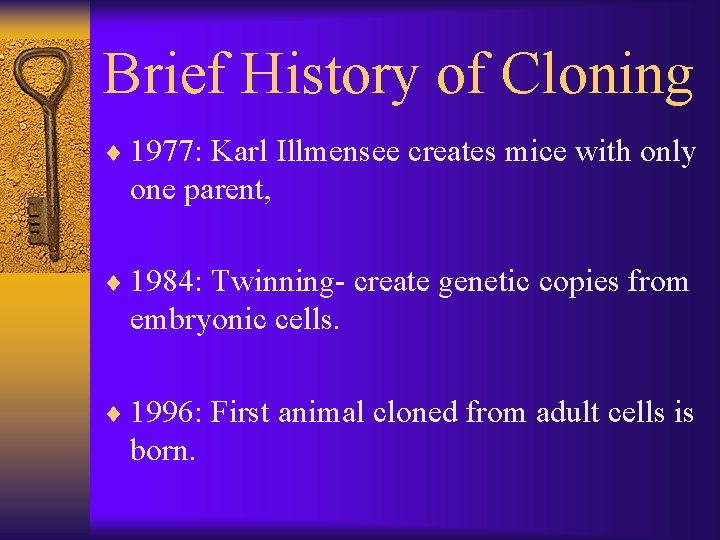 Brief History of Cloning

♦ 1977: Karl Illmensee creates mice with only one parent,

♦ 1984: Twinning- create genetic copies from embryonic cells.

♦ 1996: First animal cloned from adult cells is born.